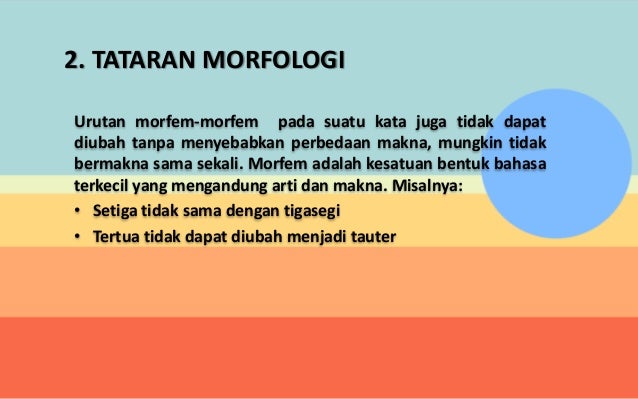 2. TATARAN MORFOLOGI

Urutan morfem-morfem pada suatu kata juga tidak dapat diubah tanpa menyebabkan perbedaan makna, mungkin tidak bermakna sama sekali. Morfem adalah kesatuan bentuk bahasa terkecil yang mengandung arti dan makna. Misalnya:

• Setiga tidak sama dengan tigasegi
• Tertua tidak dapat diubah menjadi tauter